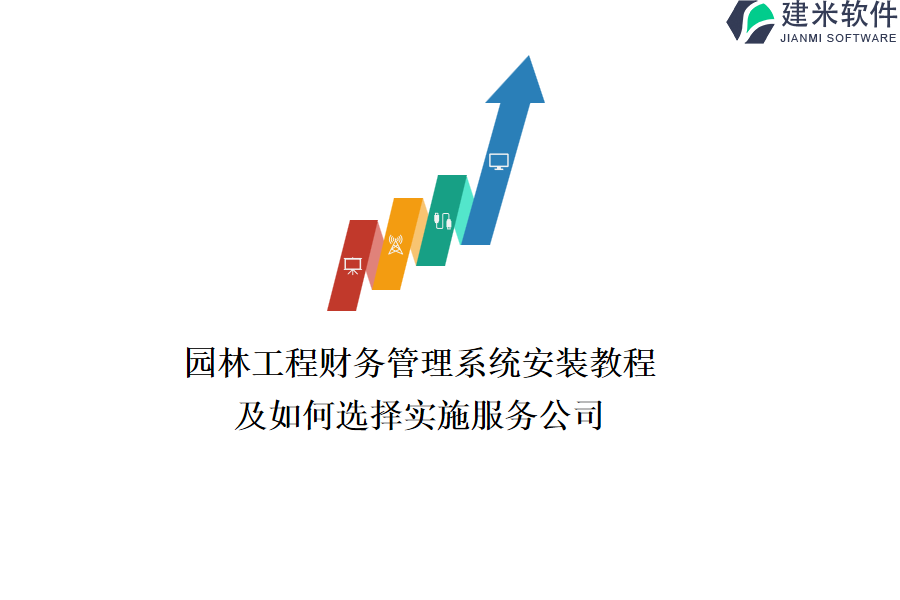 建米软件
JIANMI SOFTWARE

园林工程财务管理系统安装教程及如何选择实施服务公司